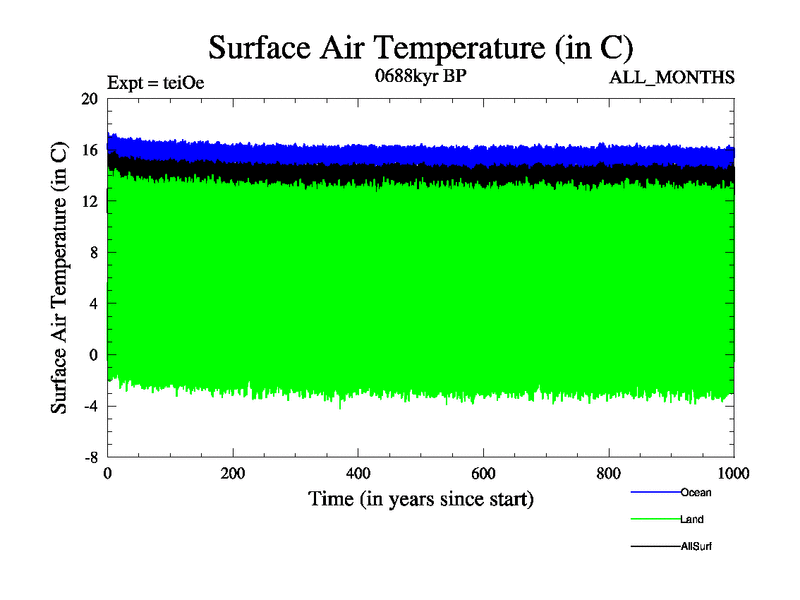 Surface Air Temperature (in C)

Expt = teiOe

0688kyr BP

ALL_MONTHS

Surface Air Temperature (in C)

20
16
12
8
4
0
-4
-8

0
200
400
600
800
1000

Time (in years since start)

Ocean
Land
AllSurf